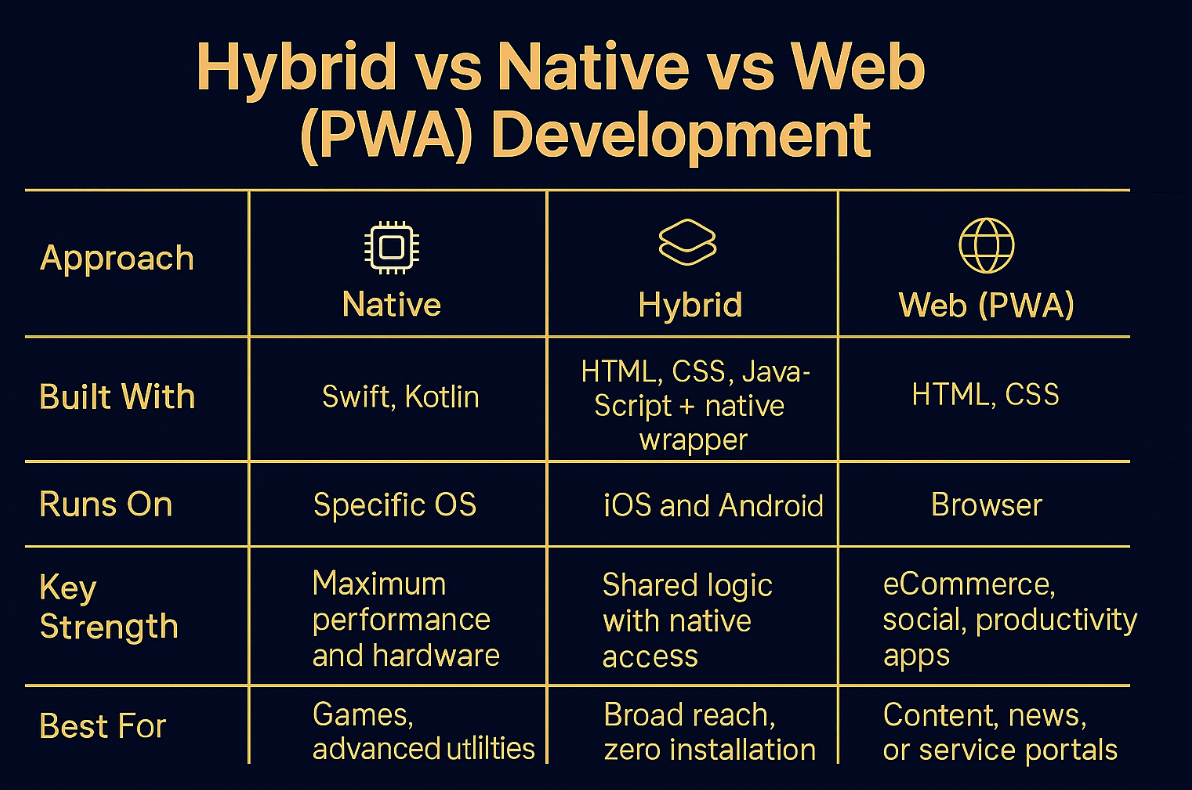 Hybrid vs Native vs Web (PWA) Development

| Approach | Native | Hybrid | Web (PWA) |
|---|---|---|---|
| Built With | Swift, Kotlin | HTML, CSS, JavaScript + native wrapper | HTML, CSS |
| Runs On | Specific OS | iOS and Android | Browser |
| Key Strength | Maximum performance and hardware | Shared logic with native access | eCommerce, social, productivity apps |
| Best For | Games, advanced utlilties | Broad reach, zero installation | Content, news, or service portals |